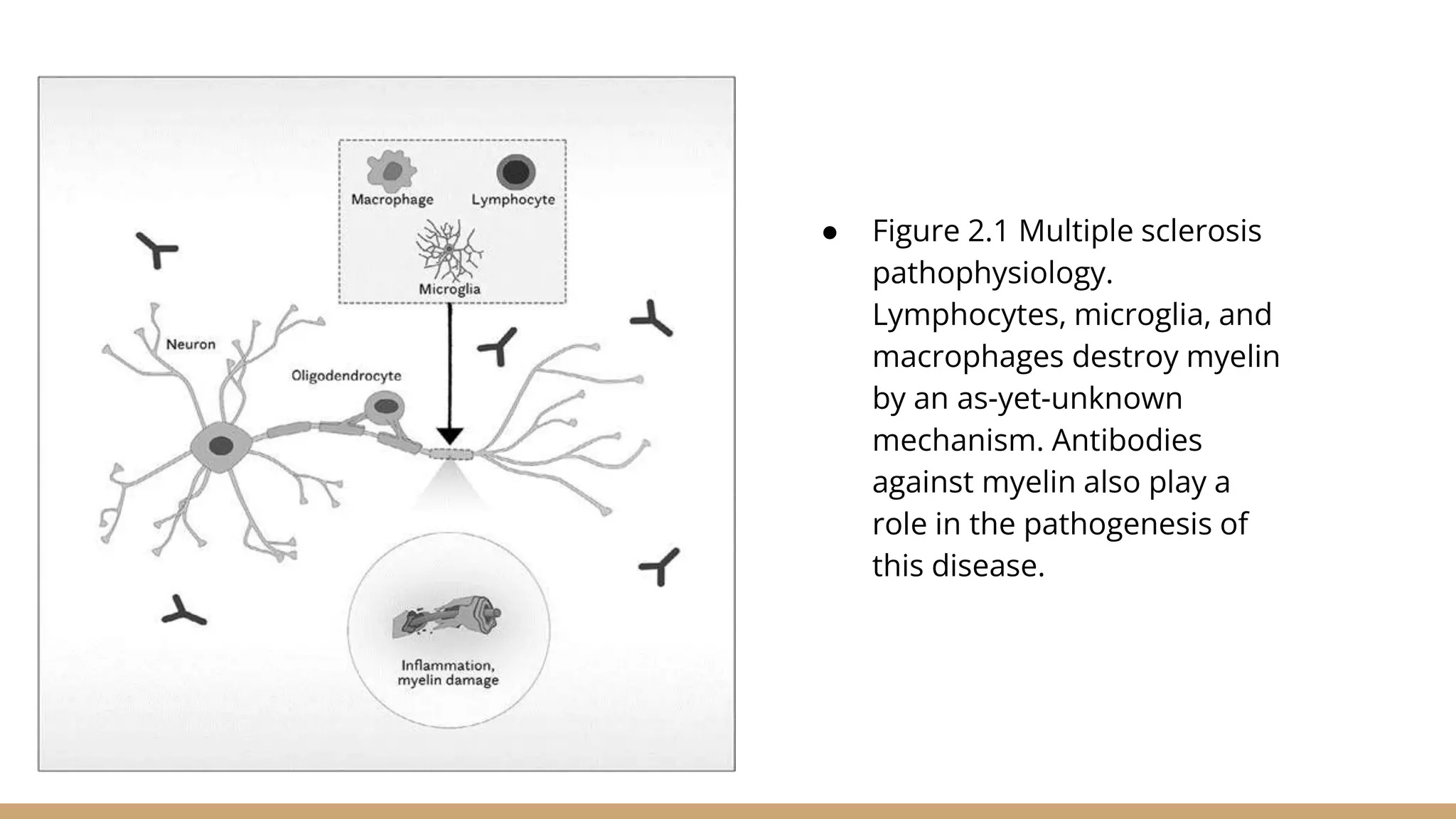 Macrophage
Lymphocyte
Microglia
Neuron
Oligodendrocyte
Inflammation, myelin damage

● Figure 2.1 Multiple sclerosis pathophysiology. Lymphocytes, microglia, and macrophages destroy myelin by an as-yet-unknown mechanism. Antibodies against myelin also play a role in the pathogenesis of this disease.